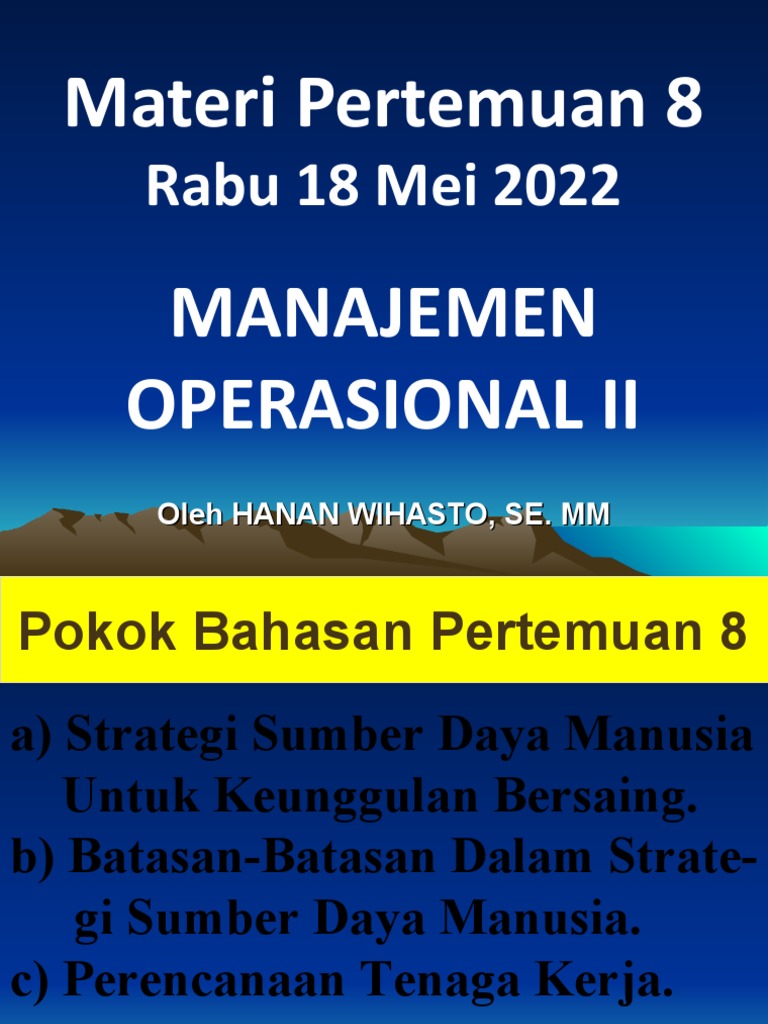 Materi Pertemuan 8
Rabu 18 Mei 2022

MANAJEMEN OPERASIONAL II

Oleh HANAN WIHASTO, SE. MM

Pokok Bahasan Pertemuan 8

a) Strategi Sumber Daya Manusia Untuk Keunggulan Bersaing.
b) Batasan-Batasan Dalam Strategi Sumber Daya Manusia.
c) Perencanaan Tenaga Kerja.